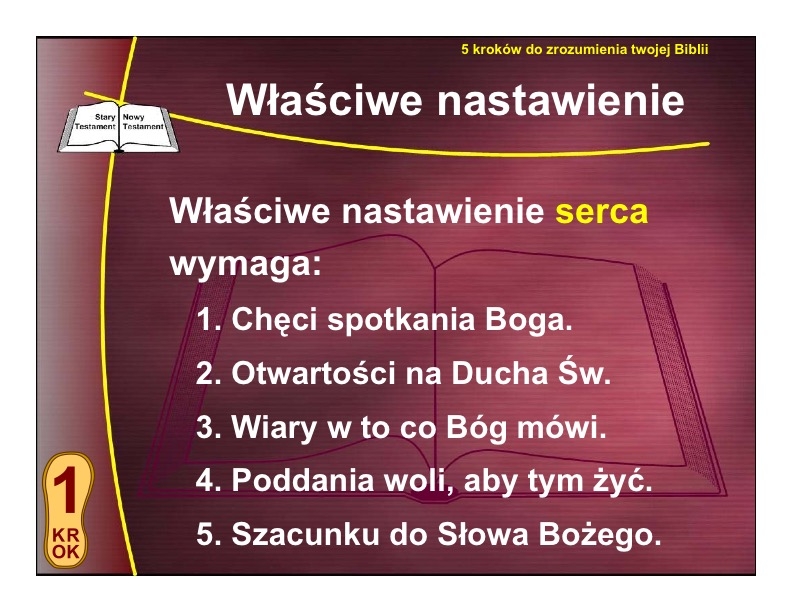 5 kroków do zrozumienia twojej Biblii

Stary Testament Nowy Testament

Właściwe nastawienie

Właściwe nastawienie serca wymaga:

1. Chęci spotkania Boga.
2. Otwartości na Ducha Św.
3. Wiary w to co Bóg mówi.
4. Poddania woli, aby tym żyć.
5. Szacunku do Słowa Bożego.

1
KR
OK